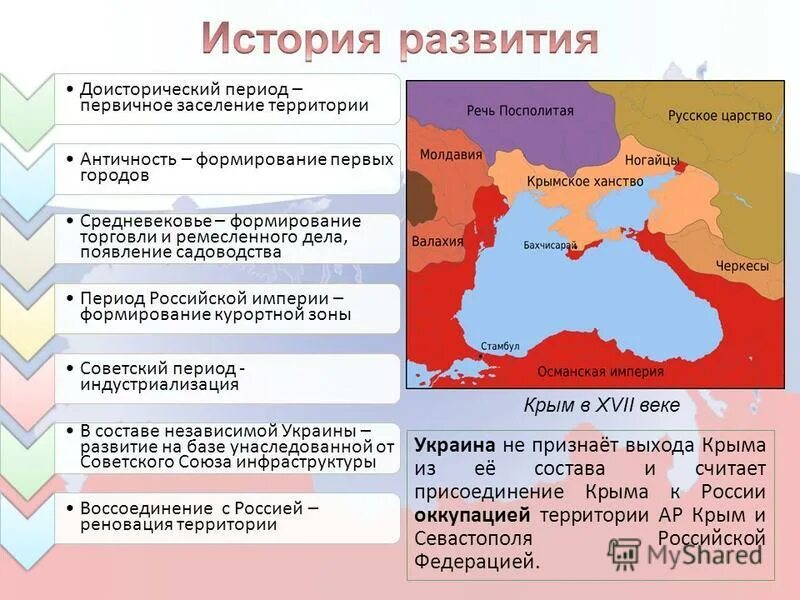 История развития

• Доисторический период – первичное заселение территории

• Античность – формирование первых городов

• Средневековье – формирование торговли и ремесленного дела, появление садоводства

• Период Российской империи – формирование курортной зоны

• Советский период - индустриализация

• В составе независимой Украины – развитие на базе унаследованной от Советского Союза инфраструктуры

• Воссоединение с Россией – реновация территории

Речь Посполитая
Русское царство
Молдавия
Ногайцы
Крымское ханство
Валахия
Бахчисарай
Черкесы
Стамбул
Османская империя

Крым в XVII веке

Украина не признаёт выхода Крыма из её состава и считает присоединение Крыма к России оккупацией территории АР Крым и Севастополя Российской Федерацией.

MyShared